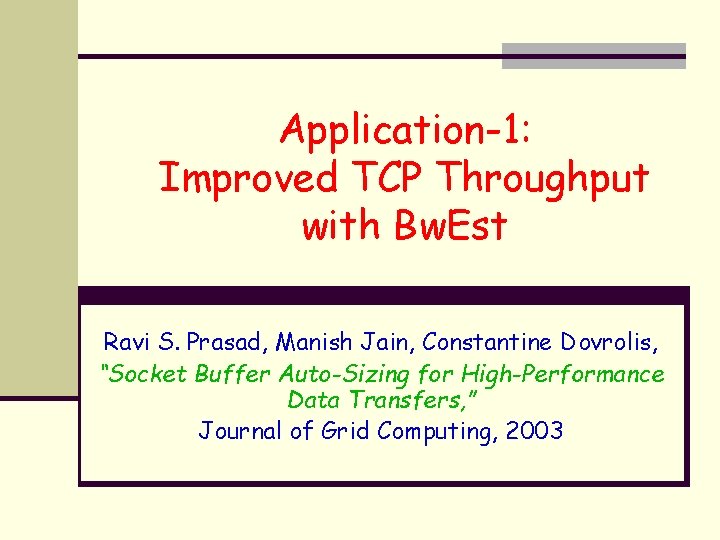 Application-1:
Improved TCP Throughput with BwEst

Ravi S. Prasad, Manish Jain, Constantine Dovrolis,
"Socket Buffer Auto-Sizing for High-Performance Data Transfers,"
Journal of Grid Computing, 2003